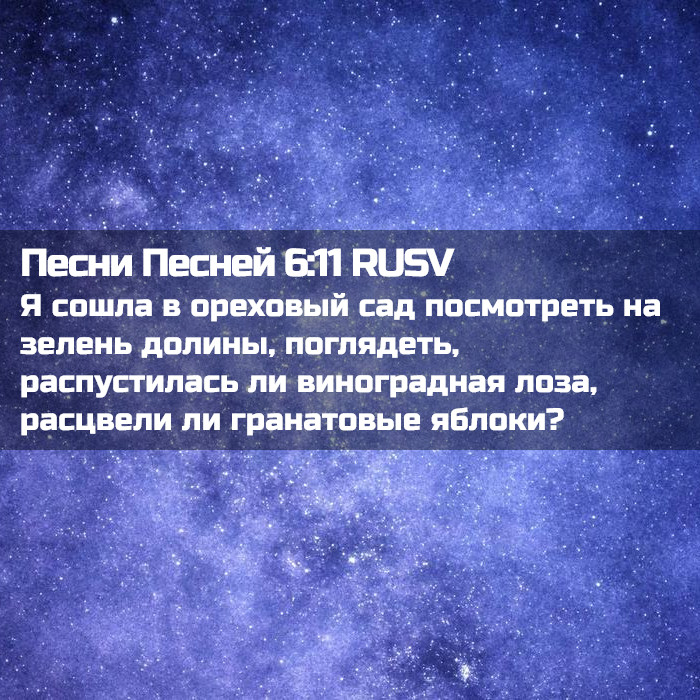 Песни Песней 6:11 RUSV
Я сошла в ореховый сад посмотреть на зелень долины, поглядеть, распустилась ли виноградная лоза, расцвели ли гранатовые яблоки?